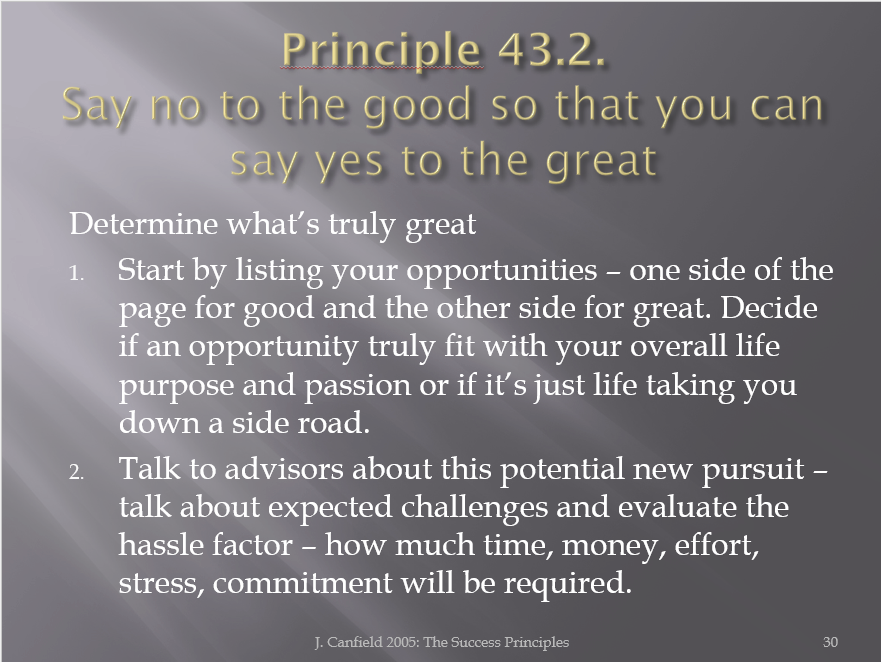 Principle 43.2.
Say no to the good so that you can say yes to the great

Determine what's truly great

1. Start by listing your opportunities – one side of the page for good and the other side for great. Decide if an opportunity truly fit with your overall life purpose and passion or if it's just life taking you down a side road.

2. Talk to advisors about this potential new pursuit – talk about expected challenges and evaluate the hassle factor – how much time, money, effort, stress, commitment will be required.

J. Canfield 2005: The Success Principles

30